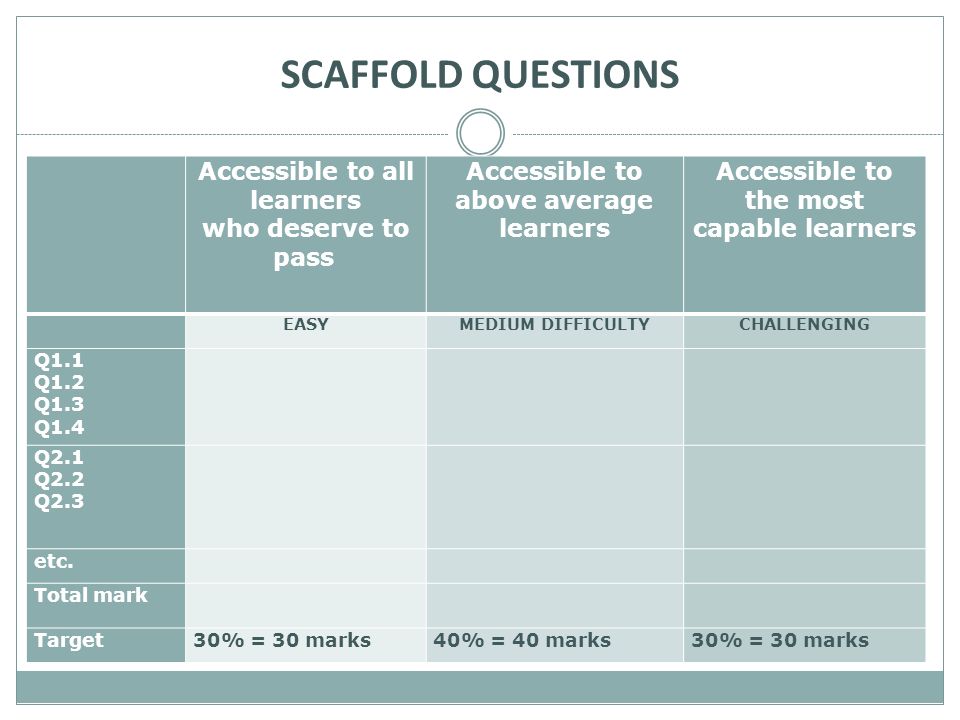 SCAFFOLD QUESTIONS

| | Accessible to all learners who deserve to pass | Accessible to above average learners | Accessible to the most capable learners |
|---|---|---|---|
| | EASY | MEDIUM DIFFICULTY | CHALLENGING |
| Q1.1 Q1.2 Q1.3 Q1.4 | | | |
| Q2.1 Q2.2 Q2.3 | | | |
| etc. | | | |
| Total mark | | | |
| Target | 30% = 30 marks | 40% = 40 marks | 30% = 30 marks |